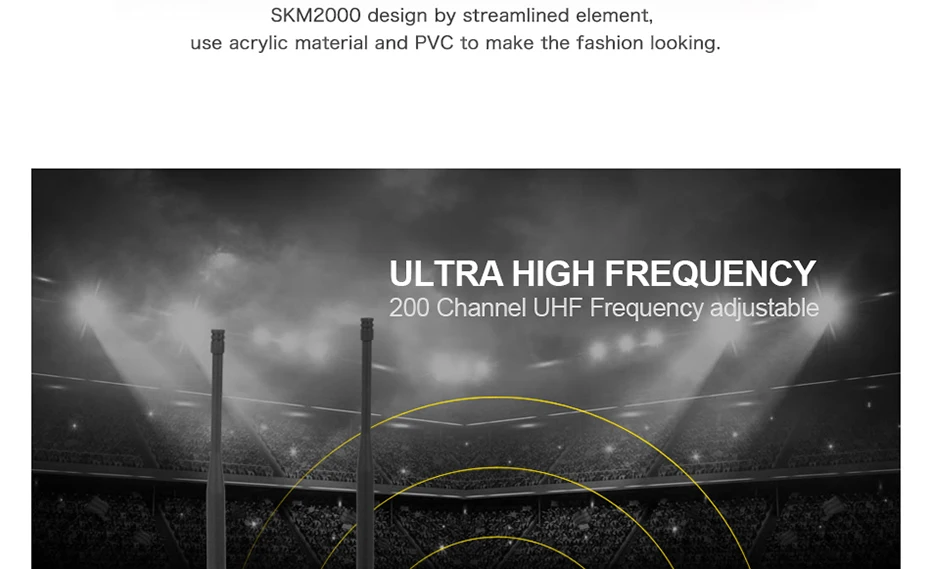 SKM2000 design by streamlined element,
use acrylic material and PVC to make the fashion looking.

ULTRA HIGH FREQUENCY
200 Channel UHF Frequency adjustable